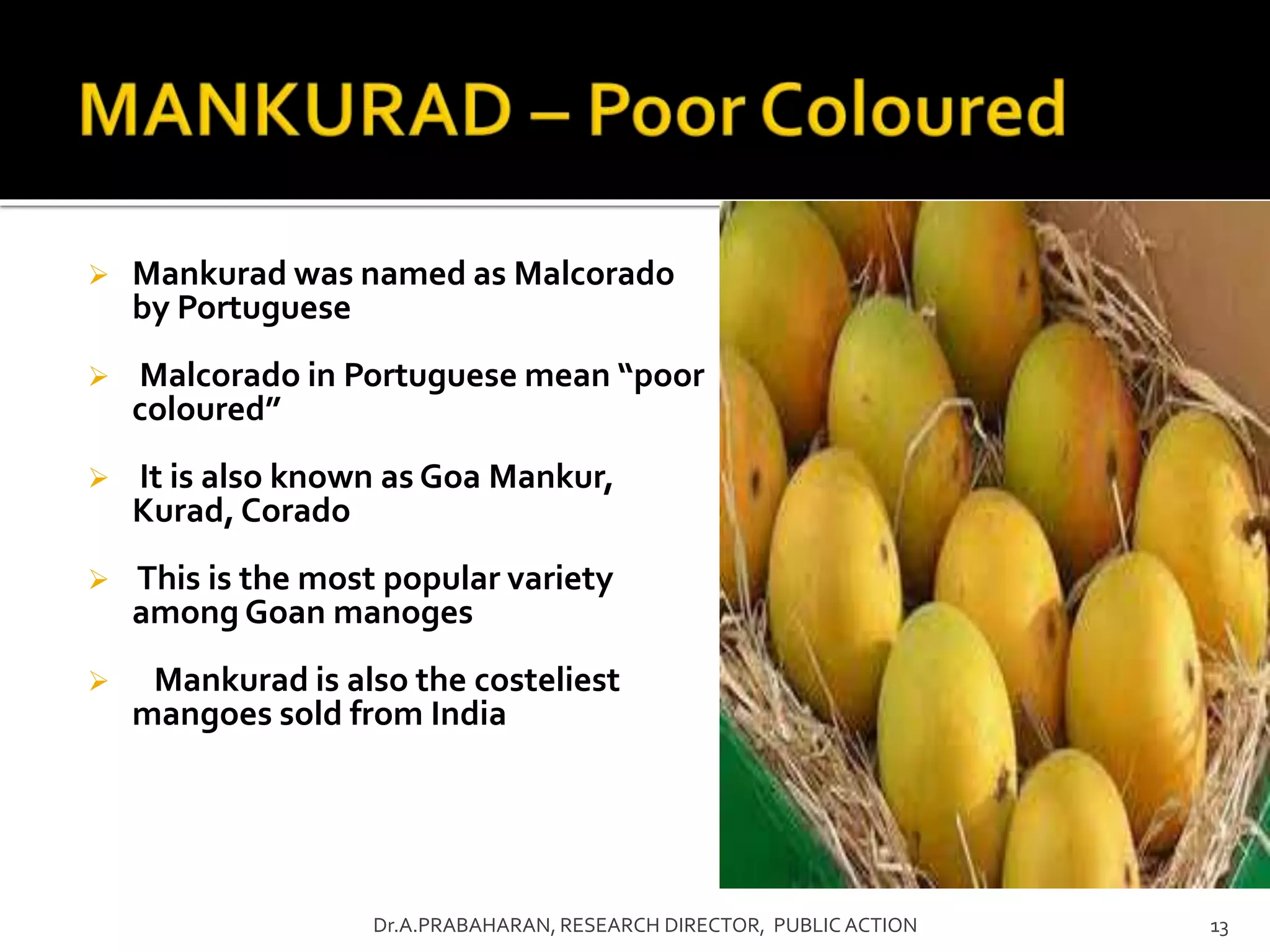 MANKURAD – Poor Coloured

➢ Mankurad was named as Malcorado by Portuguese

➢ Malcorado in Portuguese mean “poor coloured”

➢ It is also known as Goa Mankur, Kurad, Corado

➢ This is the most popular variety among Goan manoges

➢ Mankurad is also the costeliest mangoes sold from India

Dr.A.PRABAHARAN, RESEARCH DIRECTOR, PUBLIC ACTION

13